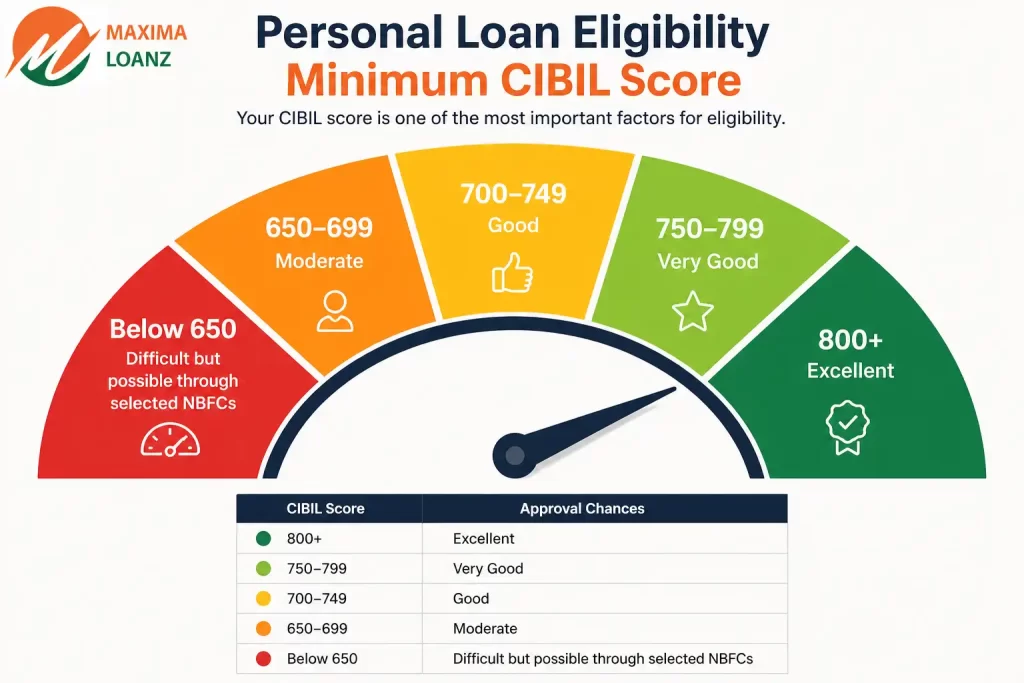 MAXIMA LOANZ

Personal Loan Eligibility
Minimum CIBIL Score

Your CIBIL score is one of the most important factors for eligibility.

Below 650
Difficult but possible through selected NBFCs

650–699
Moderate

700–749
Good

750–799
Very Good

800+
Excellent

| CIBIL Score | Approval Chances |
|---|---|
| 800+ | Excellent |
| 750–799 | Very Good |
| 700–749 | Good |
| 650–699 | Moderate |
| Below 650 | Difficult but possible through selected NBFCs |